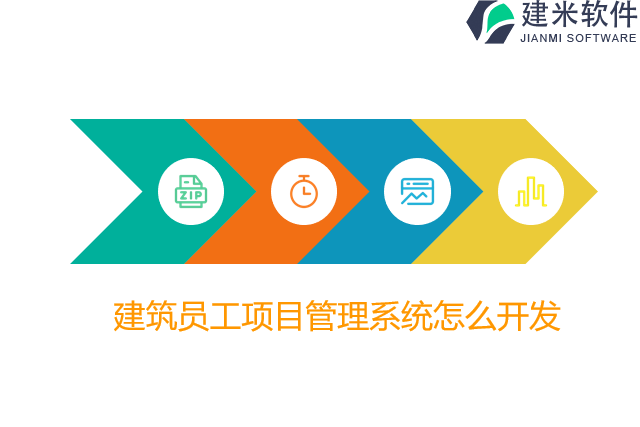 建米软件
JIANMI SOFTWARE

ZIP

建筑员工项目管理系统怎么开发